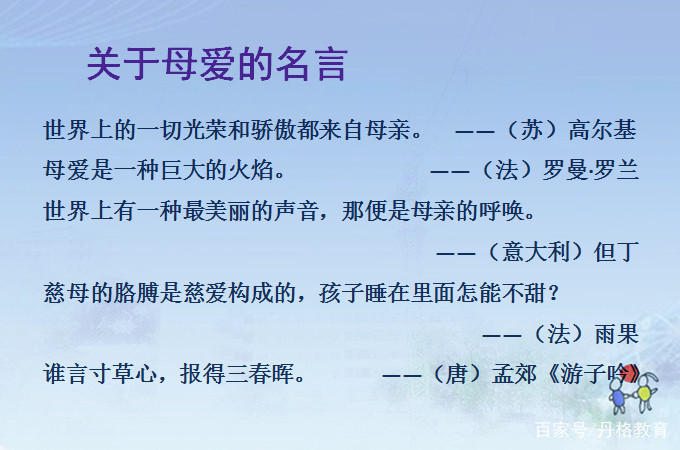 关于母爱的名言

世界上的一切光荣和骄傲都来自母亲。 ——（苏）高尔基

母爱是一种巨大的火焰。 ——（法）罗曼·罗兰

世界上有一种最美丽的声音，那便是母亲的呼唤。

——（意大利）但丁

慈母的胳膊是慈爱构成的，孩子睡在里面怎能不甜？

——（法）雨果

谁言寸草心，报得三春晖。 ——（唐）孟郊《游子吟》

百家号/丹格教育